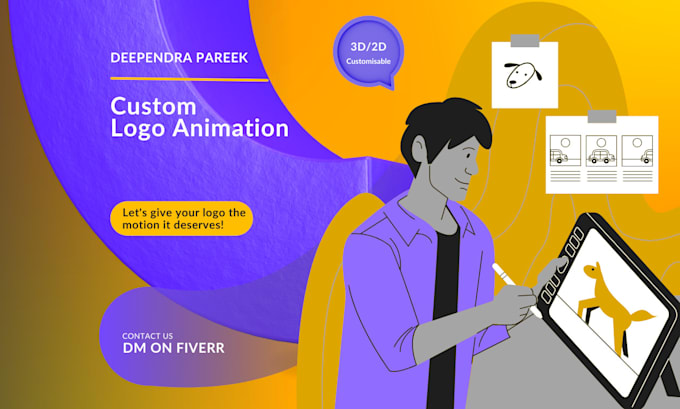 DEEPENDRA PAREEK

Custom Logo Animation

3D/2D
Customisable

Let's give your logo the motion it deserves!

CONTACT US
DM ON FIVERR